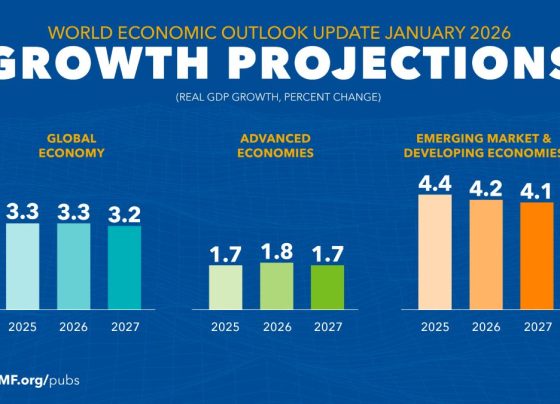 WORLD ECONOMIC OUTLOOK UPDATE JANUARY 2026

GROWTH PROJECTIONS

(REAL GDP GROWTH, PERCENT CHANGE)

GLOBAL ECONOMY

3.3 3.3 3.2

2025 2026 2027

ADVANCED ECONOMIES

1.7 1.8 1.7

2025 2026 2027

EMERGING MARKET & DEVELOPING ECONOMIES

4.4 4.2 4.1

2025 2026 2027

MF.org/pubs